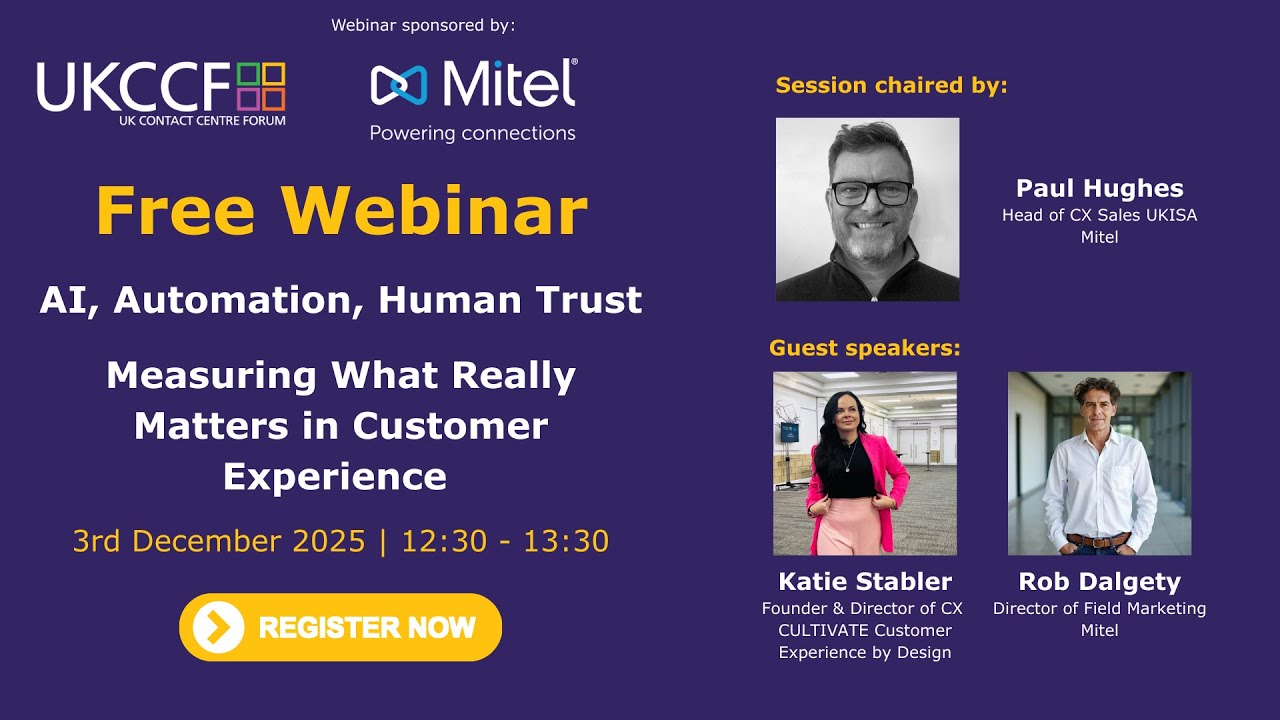 Webinar sponsored by:

UKCCF
UK CONTACT CENTRE FORUM

Mitel®
Powering connections

Free Webinar

AI, Automation, Human Trust

Measuring What Really Matters in Customer Experience

3rd December 2025 | 12:30 - 13:30

REGISTER NOW

Session chaired by:

Paul Hughes
Head of CX Sales UKISA
Mitel

Guest speakers:

Katie Stabler
Founder & Director of CX
CULTIVATE Customer Experience by Design

Rob Dalgety
Director of Field Marketing
Mitel